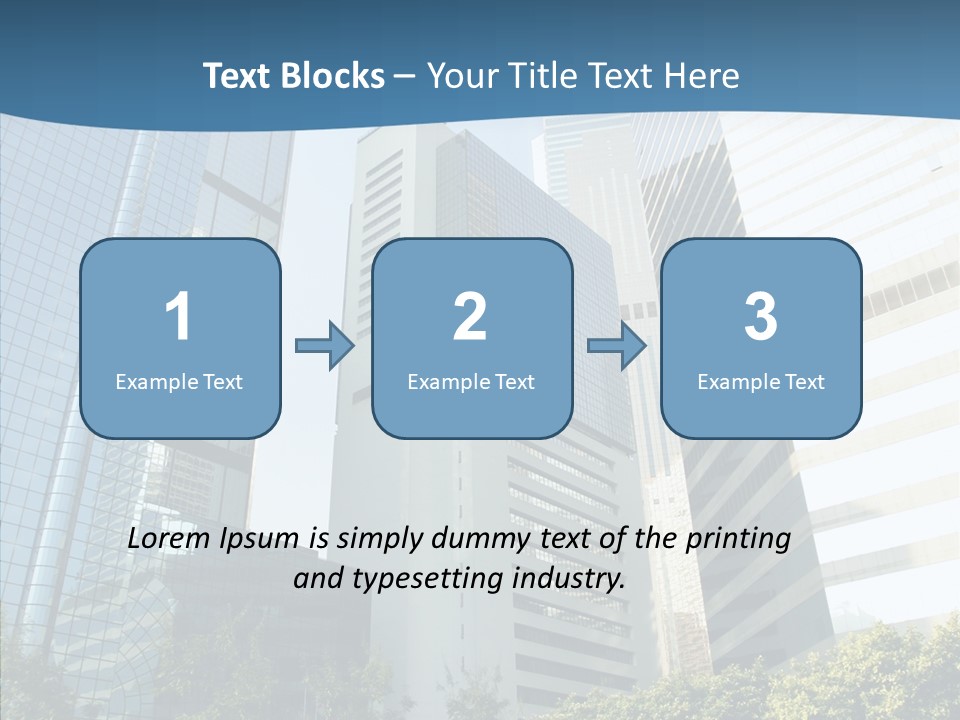 Text Blocks – Your Title Text Here

1
Example Text

2
Example Text

3
Example Text

Lorem Ipsum is simply dummy text of the printing and typesetting industry.